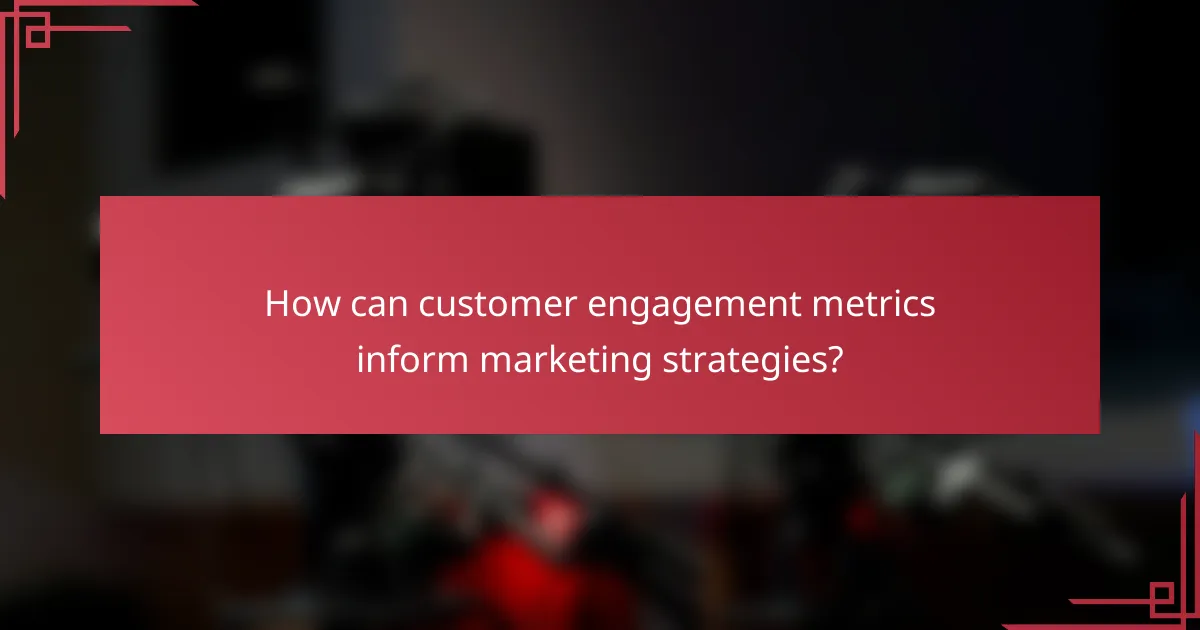 How can customer engagement metrics inform marketing strategies?